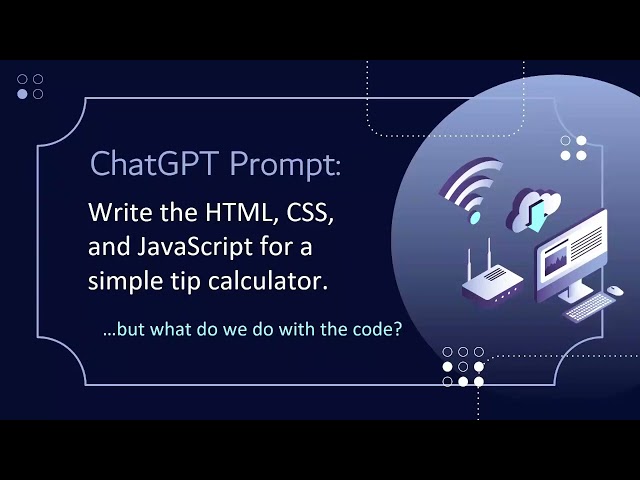 ChatGPT Prompt:

Write the HTML, CSS, and JavaScript for a simple tip calculator.

…but what do we do with the code?